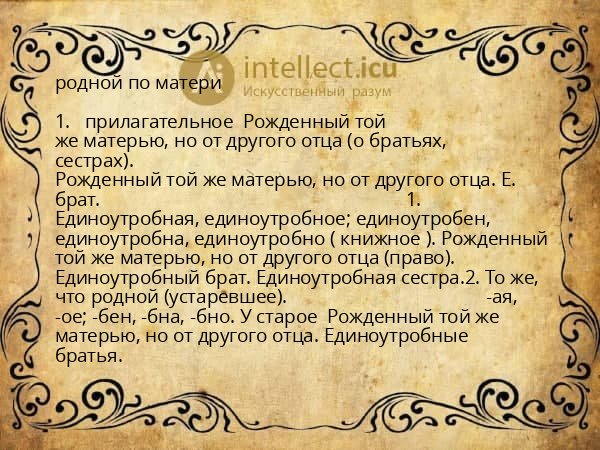 intellect.icu
Искусственный разум

родной по матери

1. прилагательное Рожденный той же матерью, но от другого отца (о братьях, сестрах).
Рожденный той же матерью, но от другого отца. Е. брат. 1. Единоутробная, единоутробное; единоутробен, единоутробна, единоутробно ( книжное ). Рожденный той же матерью, но от другого отца (право). Единоутробный брат. Единоутробная сестра.2. То же, что родной (устаревшее). -ая, -ое; -бен, -бна, -бно. У старое Рожденный той же матерью, но от другого отца. Единоутробные братья.